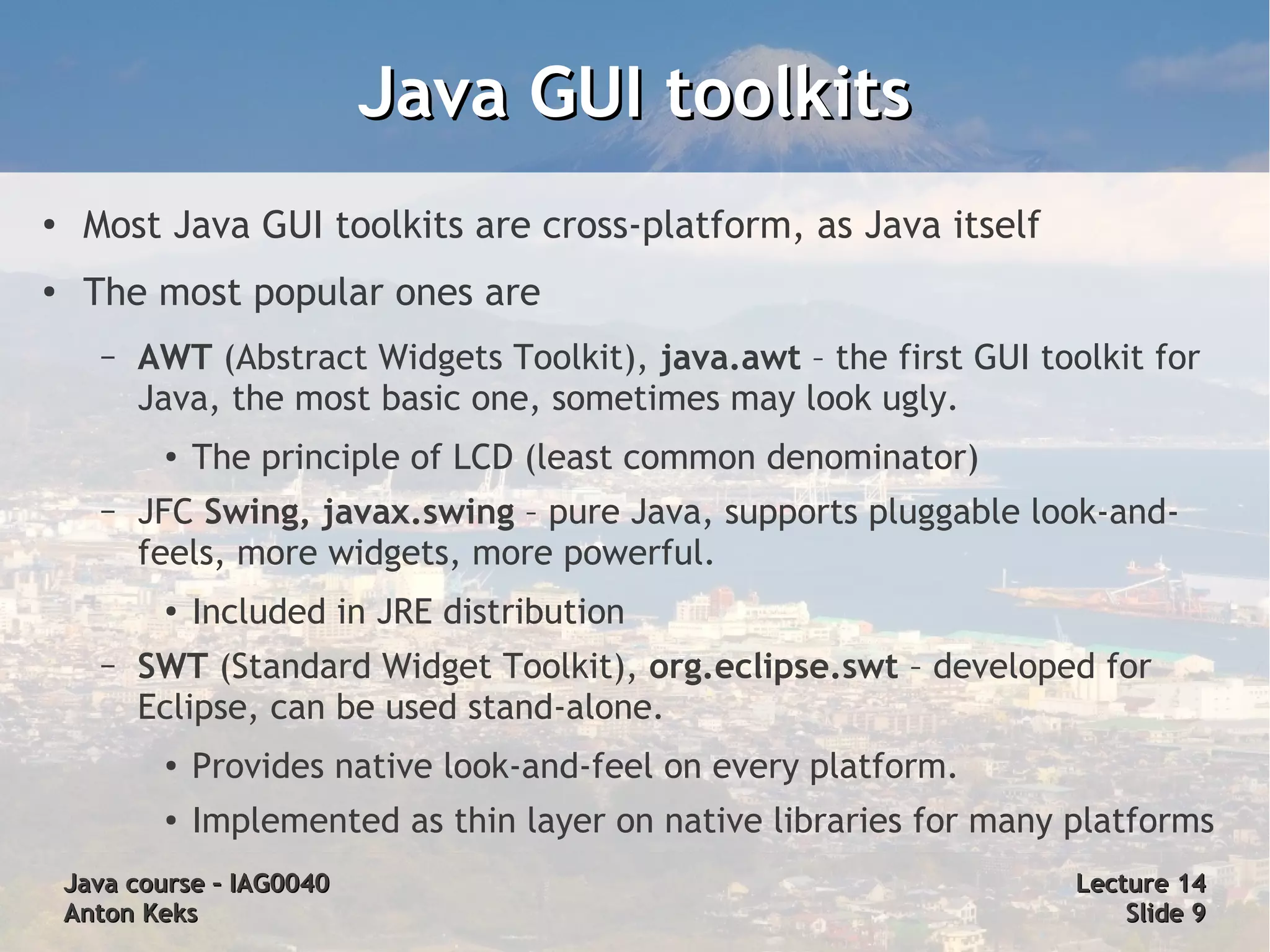 Java GUI toolkits

• Most Java GUI toolkits are cross-platform, as Java itself

• The most popular ones are

– AWT (Abstract Widgets Toolkit), java.awt – the first GUI toolkit for Java, the most basic one, sometimes may look ugly.

• The principle of LCD (least common denominator)

– JFC Swing, javax.swing – pure Java, supports pluggable look-and-feels, more widgets, more powerful.

• Included in JRE distribution

– SWT (Standard Widget Toolkit), org.eclipse.swt – developed for Eclipse, can be used stand-alone.

• Provides native look-and-feel on every platform.

• Implemented as thin layer on native libraries for many platforms

Java course – IAG0040
Anton Keks

Lecture 14
Slide 9